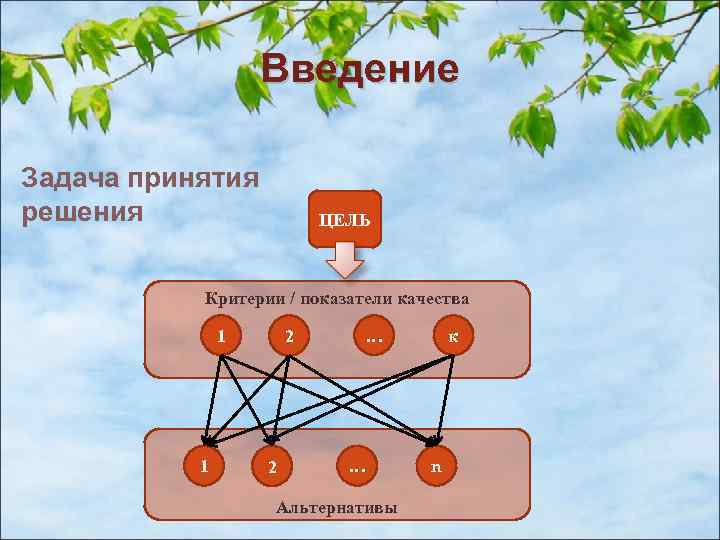 Введение

Задача принятия решения

ЦЕЛЬ

Критерии / показатели качества

1

2

…

к

1

2

…

n

Альтернативы